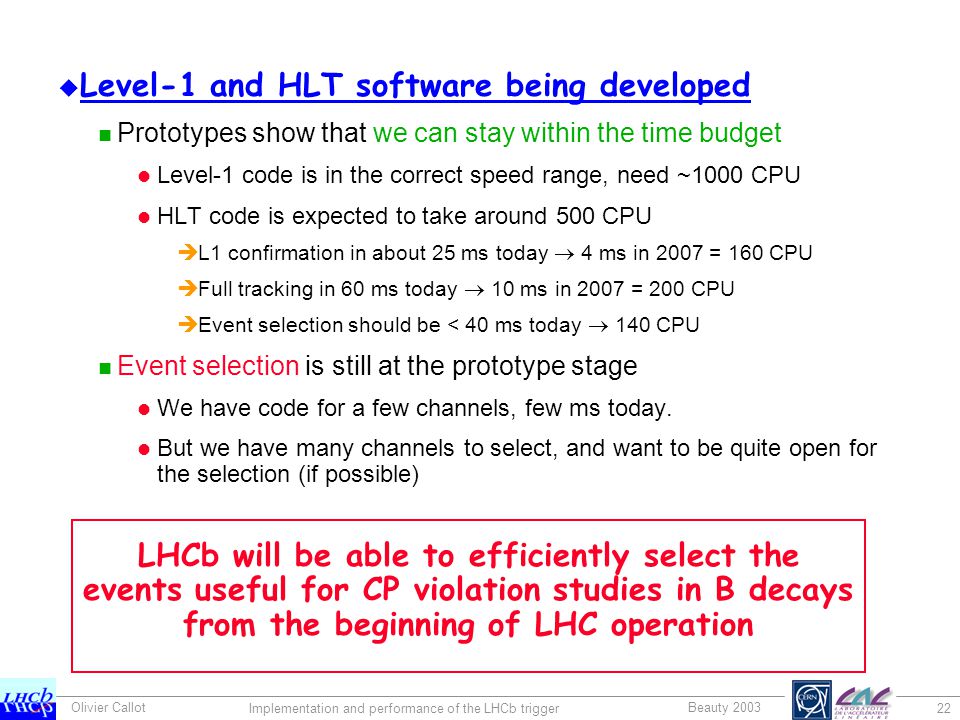 Level-1 and HLT software being developed

Prototypes show that we can stay within the time budget

Level-1 code is in the correct speed range, need ~1000 CPU

HLT code is expected to take around 500 CPU

L1 confirmation in about 25 ms today $\rightarrow$ 4 ms in 2007 = 160 CPU

Full tracking in 60 ms today $\rightarrow$ 10 ms in 2007 = 200 CPU

Event selection should be < 40 ms today $\rightarrow$ 140 CPU

Event selection is still at the prototype stage

We have code for a few channels, few ms today.

But we have many channels to select, and want to be quite open for the selection (if possible)

LHCb will be able to efficiently select the events useful for CP violation studies in B decays from the beginning of LHC operation

LHCb

Olivier Callot

Implementation and performance of the LHCb trigger

Beauty 2003

CERN

LAL LABORATOIRE DE L'ACCÉLÉRATEUR LINÉAIRE

22